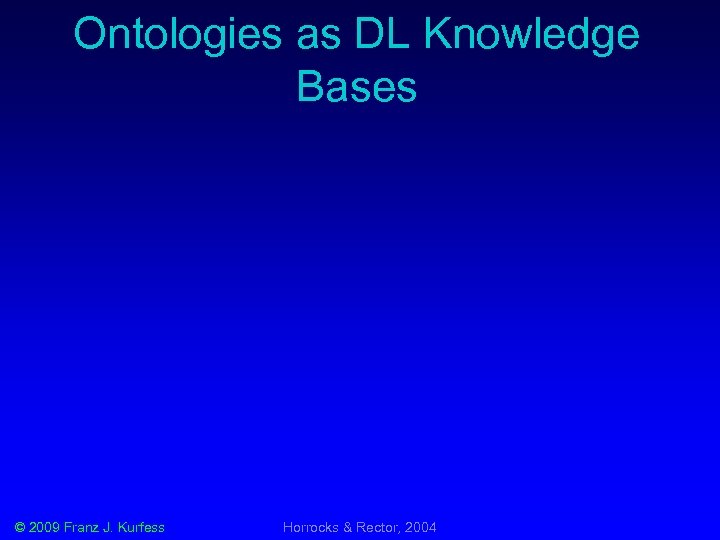 Ontologies as DL Knowledge Bases

© 2009 Franz J. Kurfess

Horrocks & Rector, 2004